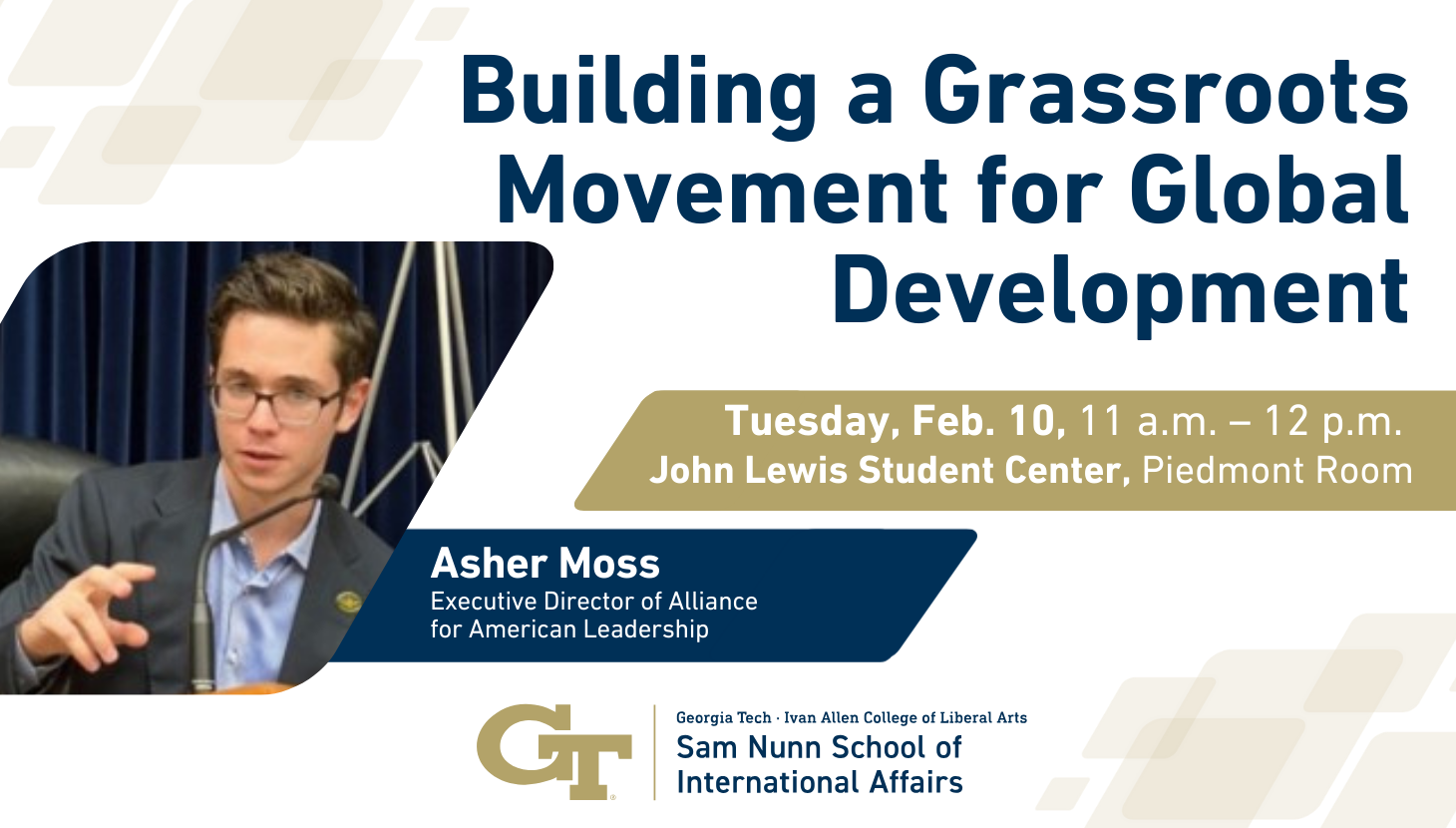 Building a Grassroots Movement for Global Development

Tuesday, Feb. 10, 11 a.m. – 12 p.m.
John Lewis Student Center, Piedmont Room

Asher Moss
Executive Director of Alliance for American Leadership

GT
Georgia Tech · Ivan Allen College of Liberal Arts
Sam Nunn School of International Affairs